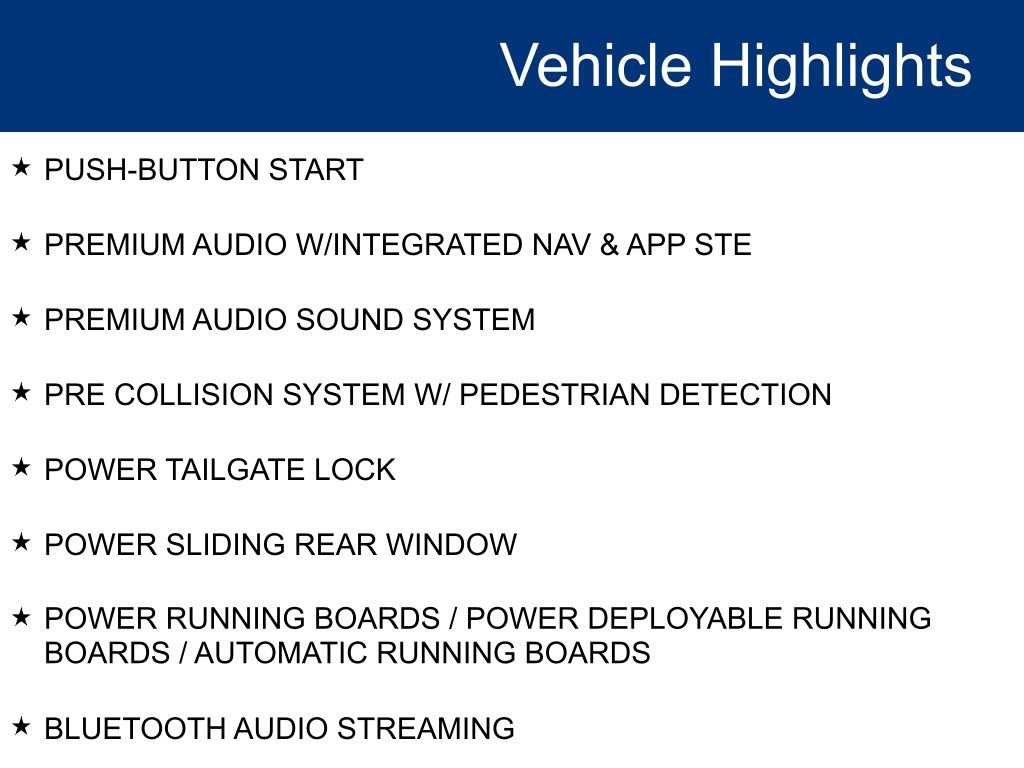 Vehicle Highlights

★ PUSH-BUTTON START

★ PREMIUM AUDIO W/INTEGRATED NAV & APP STE

★ PREMIUM AUDIO SOUND SYSTEM

★ PRE COLLISION SYSTEM W/ PEDESTRIAN DETECTION

★ POWER TAILGATE LOCK

★ POWER SLIDING REAR WINDOW

★ POWER RUNNING BOARDS / POWER DEPLOYABLE RUNNING BOARDS / AUTOMATIC RUNNING BOARDS

★ BLUETOOTH AUDIO STREAMING